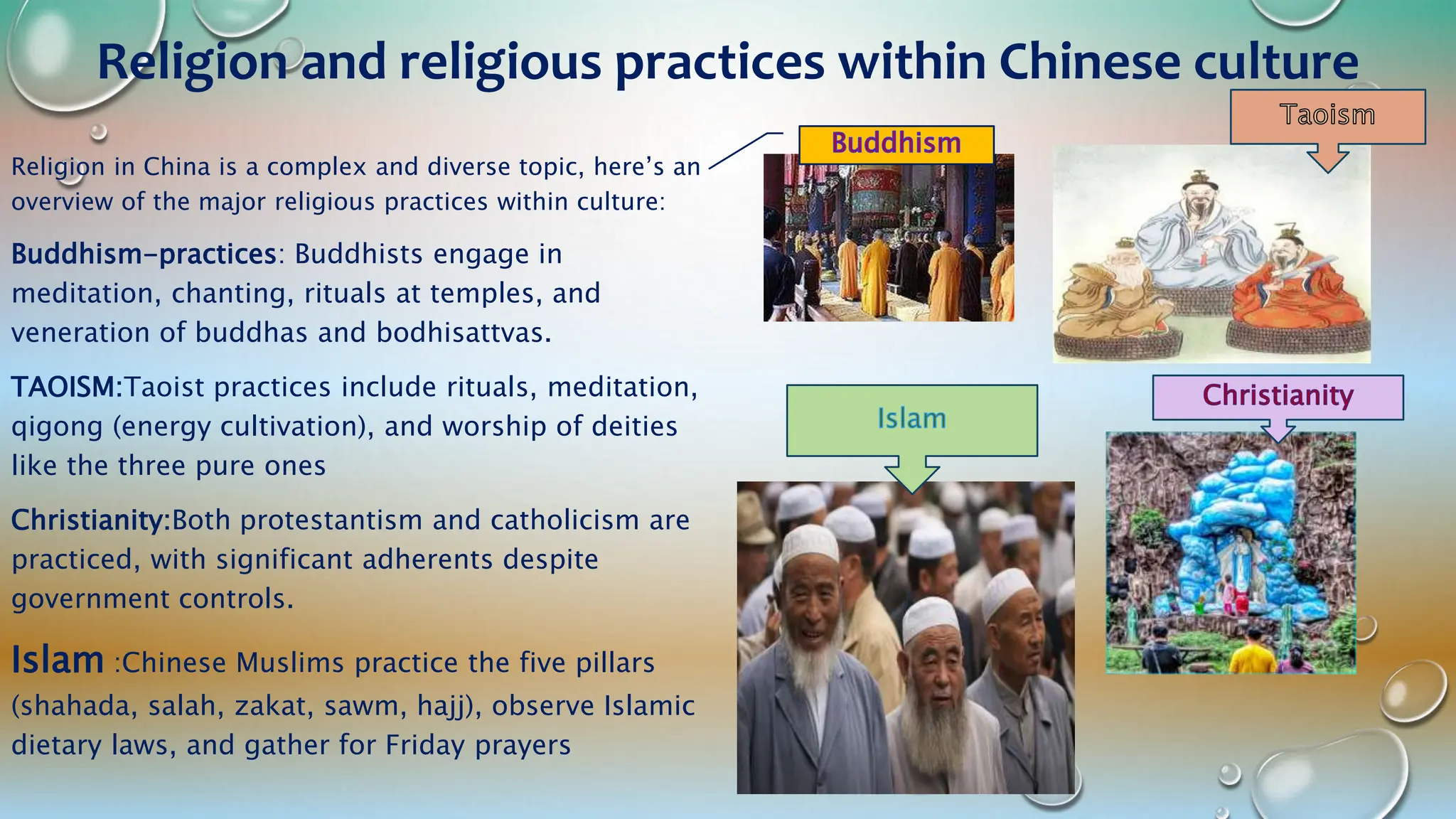 Religion and religious practices within Chinese culture

Religion in China is a complex and diverse topic, here's an overview of the major religious practices within culture:

Buddhism-practices: Buddhists engage in meditation, chanting, rituals at temples, and veneration of buddhas and bodhisattvas.

TAOISM:Taoist practices include rituals, meditation, qigong (energy cultivation), and worship of deities like the three pure ones

Christianity:Both protestantism and catholicism are practiced, with significant adherents despite government controls.

Islam :Chinese Muslims practice the five pillars (shahada, salah, zakat, sawm, hajj), observe Islamic dietary laws, and gather for Friday prayers

Buddhism

Taoism

Islam

Christianity